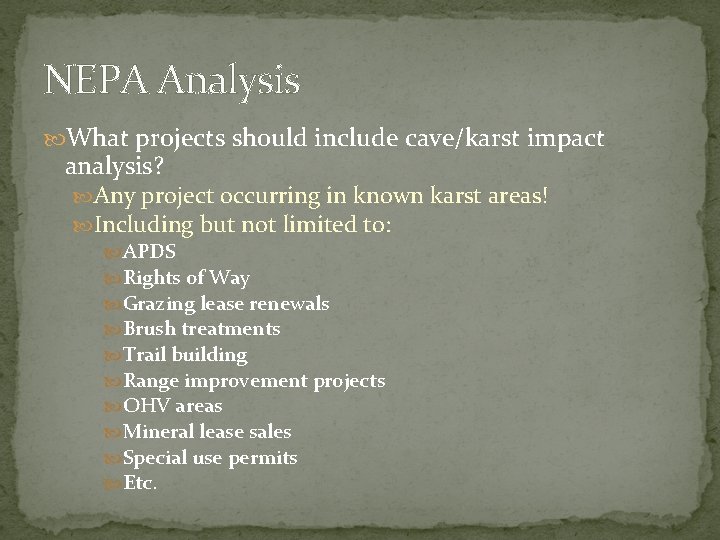 NEPA Analysis

What projects should include cave/karst impact analysis?

Any project occurring in known karst areas!

Including but not limited to:

APDS

Rights of Way

Grazing lease renewals

Brush treatments

Trail building

Range improvement projects

OHV areas

Mineral lease sales

Special use permits

Etc.